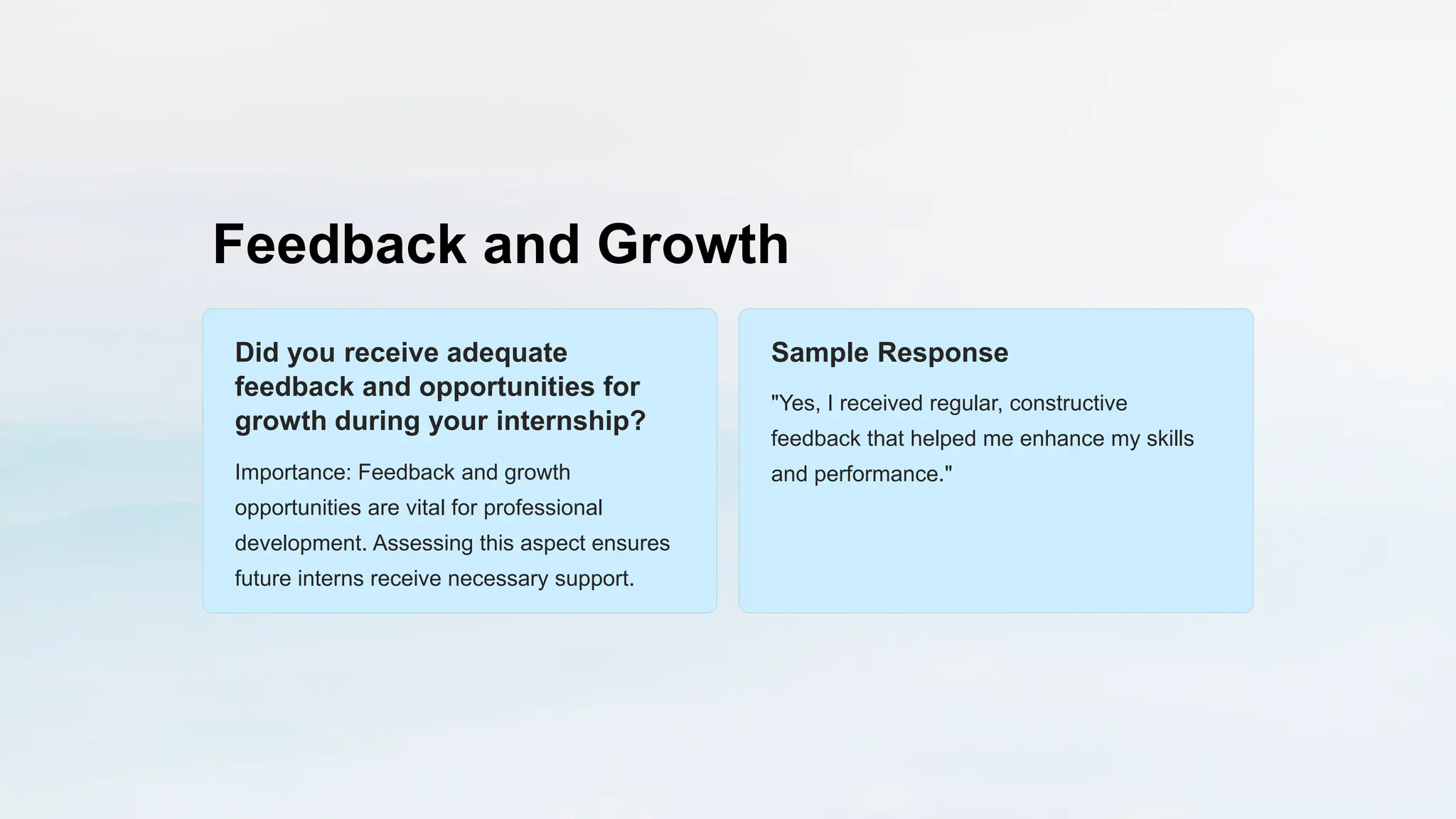 Feedback and Growth

Did you receive adequate feedback and opportunities for growth during your internship?

Importance: Feedback and growth opportunities are vital for professional development. Assessing this aspect ensures future interns receive necessary support.

Sample Response

"Yes, I received regular, constructive feedback that helped me enhance my skills and performance."